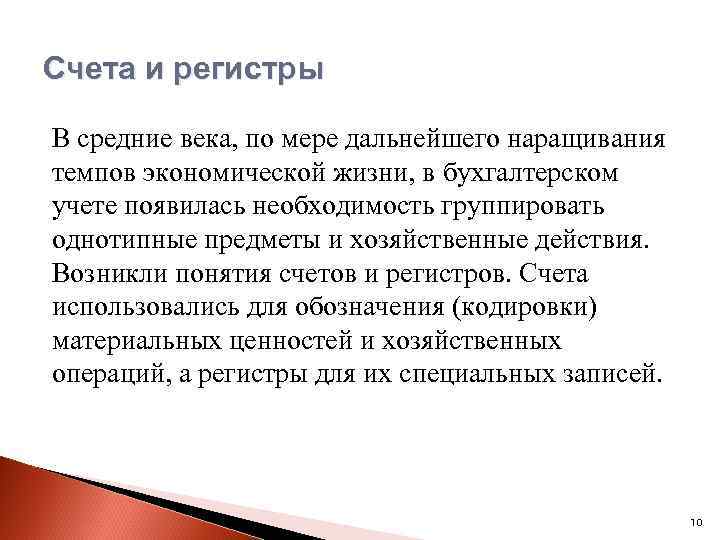 Счета и регистры

В средние века, по мере дальнейшего наращивания темпов экономической жизни, в бухгалтерском учете появилась необходимость группировать однотипные предметы и хозяйственные действия. Возникли понятия счетов и регистров. Счета использовались для обозначения (кодировки) материальных ценностей и хозяйственных операций, а регистры для их специальных записей.

10